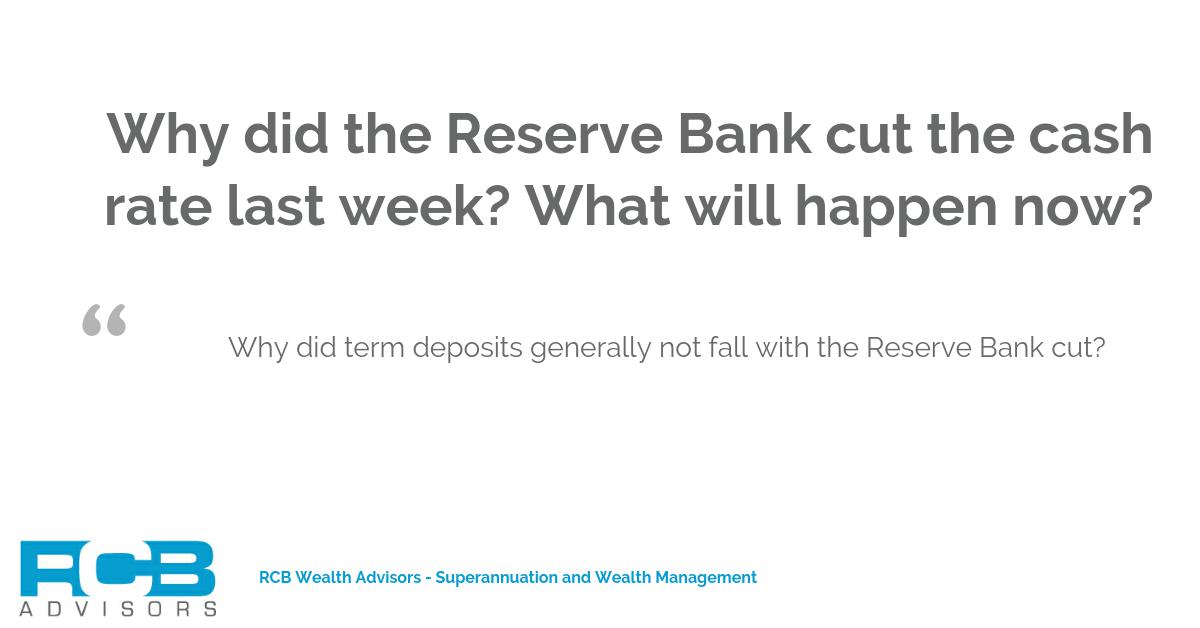 Why did the Reserve Bank cut the cash rate last week? What will happen now?

“

Why did term deposits generally not fall with the Reserve Bank cut?

RCB
ADVISORS

RCB Wealth Advisors - Superannuation and Wealth Management